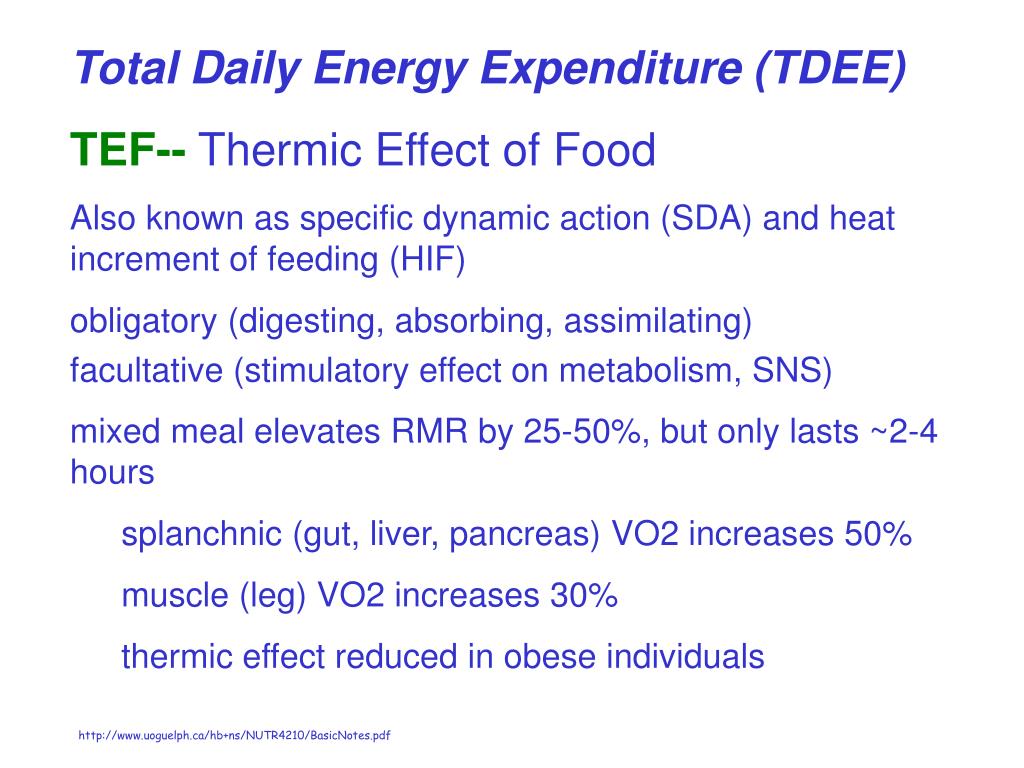 Total Daily Energy Expenditure (TDEE)

TEF-- Thermic Effect of Food

Also known as specific dynamic action (SDA) and heat increment of feeding (HIF)

obligatory (digesting, absorbing, assimilating)
facultative (stimulatory effect on metabolism, SNS)

mixed meal elevates RMR by 25-50%, but only lasts ~2-4 hours

splanchnic (gut, liver, pancreas) VO2 increases 50%

muscle (leg) VO2 increases 30%

thermic effect reduced in obese individuals

http://www.uoguelph.ca/hb+ns/NUTR4210/BasicNotes.pdf